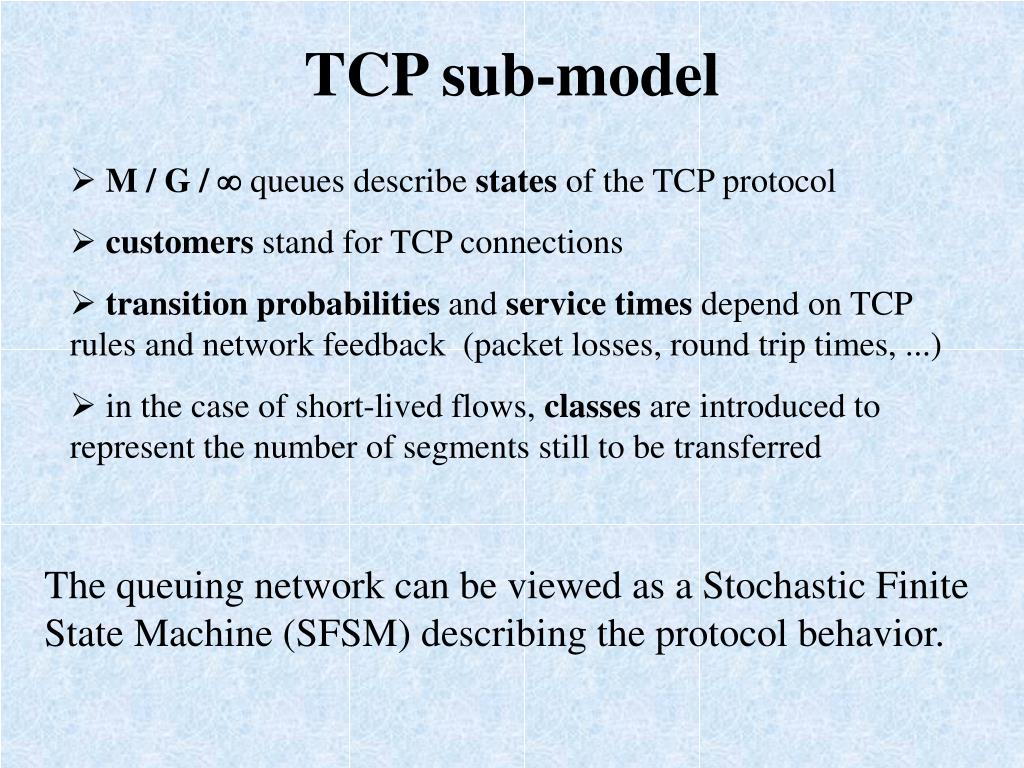 TCP sub-model

➢ M / G / $\infty$ queues describe states of the TCP protocol

➢ customers stand for TCP connections

➢ transition probabilities and service times depend on TCP rules and network feedback (packet losses, round trip times, ...)

➢ in the case of short-lived flows, classes are introduced to represent the number of segments still to be transferred

The queuing network can be viewed as a Stochastic Finite State Machine (SFSM) describing the protocol behavior.